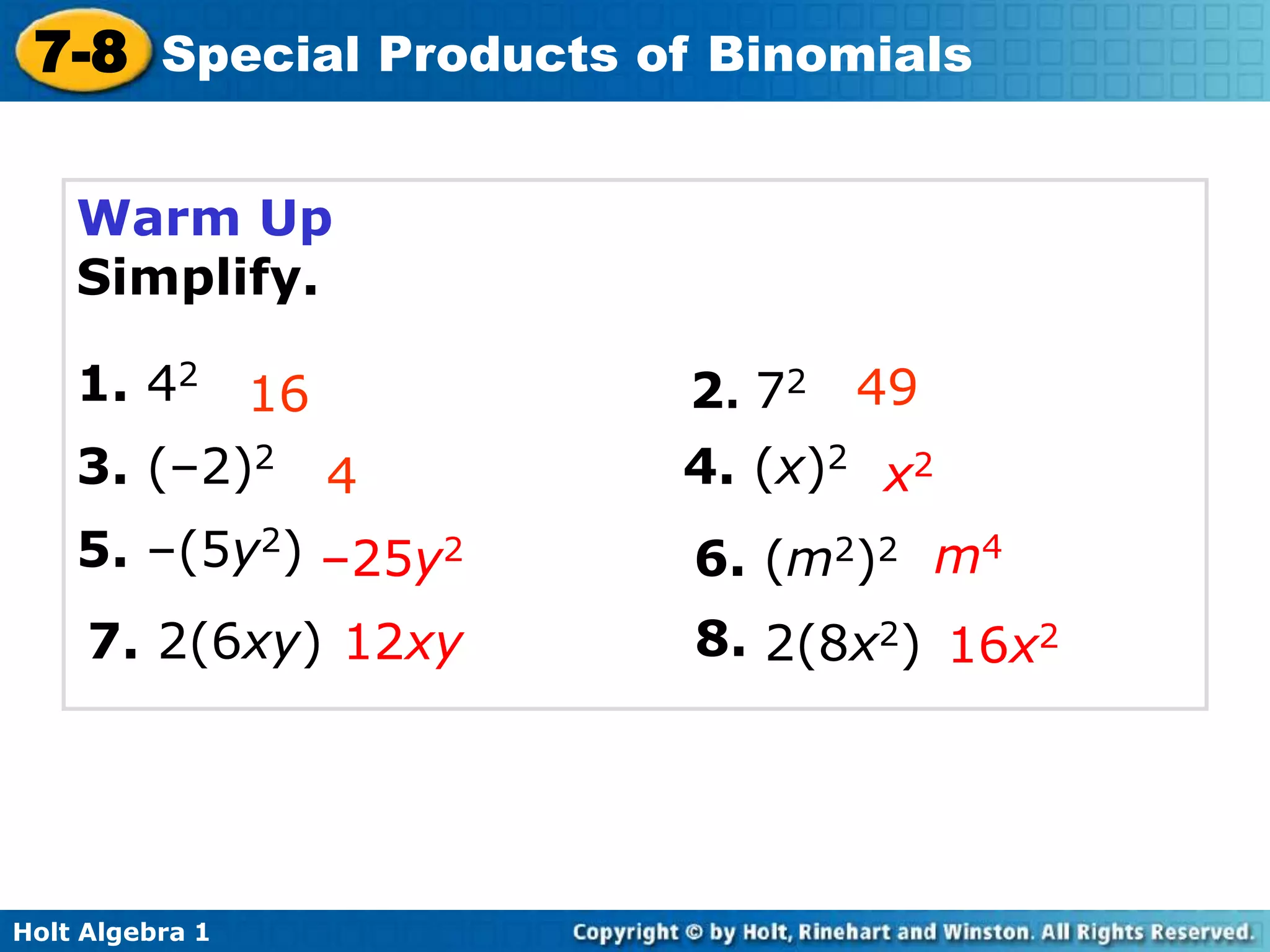 7-8 Special Products of Binomials

Warm Up
Simplify.

1. $4^2$ 16

2. $7^2$ 49

3. $(-2)^2$ 4

4. $(x)^2$ $x^2$

5. $-(5y^2)$ $-25y^2$

6. $(m^2)^2$ $m^4$

7. $2(6xy)$ $12xy$

8. $2(8x^2)$ $16x^2$

Holt Algebra 1

Copyright © by Holt, Rinehart and Winston. All Rights Reserved.